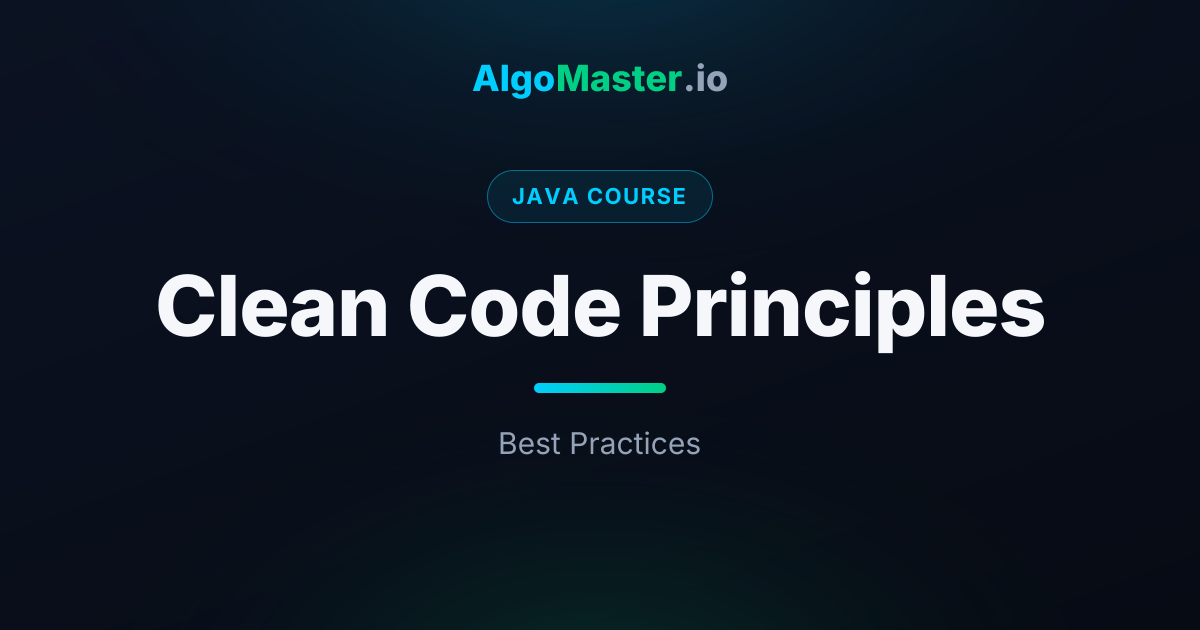 AlgoMaster.io

JAVA COURSE

Clean Code Principles

Best Practices